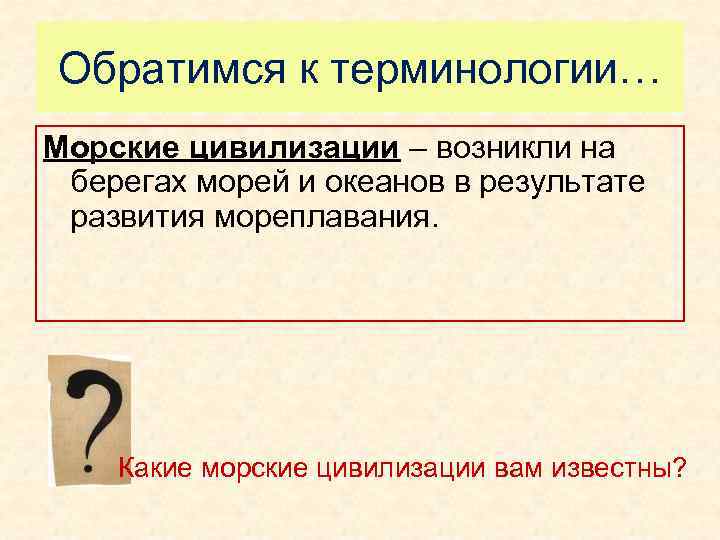 Обратимся к терминологии…

Морские цивилизации – возникли на берегах морей и океанов в результате развития мореплавания.

?

Какие морские цивилизации вам известны?